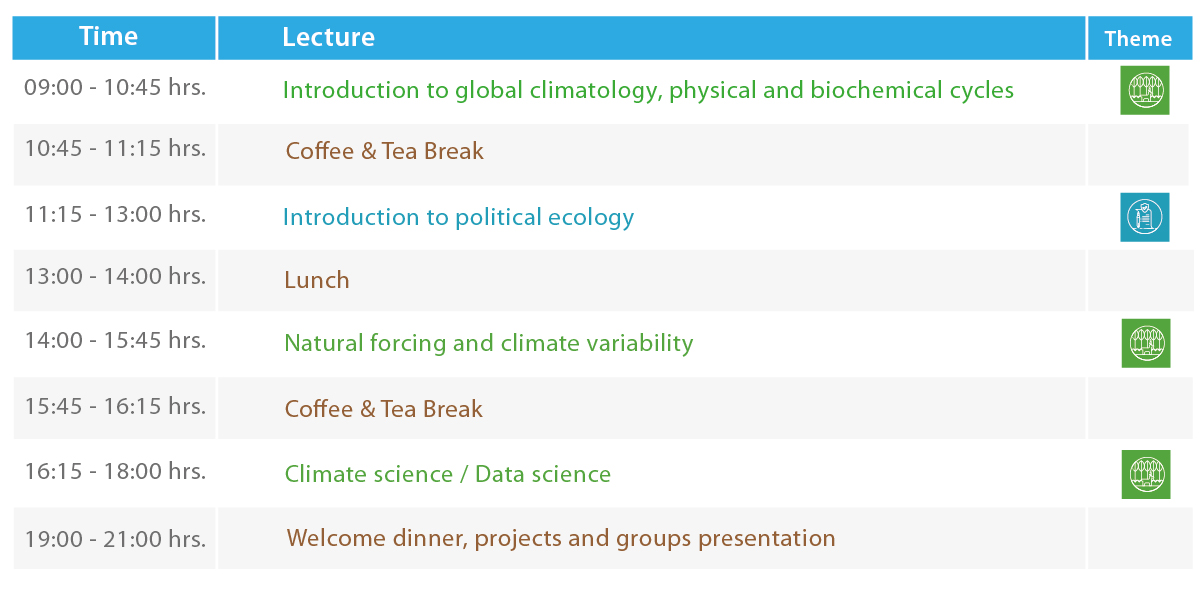 | Time | Lecture | Theme |
|---|---|---|
| 09:00 - 10:45 hrs. | Introduction to global climatology, physical and biochemical cycles | |
| 10:45 - 11:15 hrs. | Coffee & Tea Break | |
| 11:15 - 13:00 hrs. | Introduction to political ecology | |
| 13:00 - 14:00 hrs. | Lunch | |
| 14:00 - 15:45 hrs. | Natural forcing and climate variability | |
| 15:45 - 16:15 hrs. | Coffee & Tea Break | |
| 16:15 - 18:00 hrs. | Climate science / Data science | |
| 19:00 - 21:00 hrs. | Welcome dinner, projects and groups presentation | |